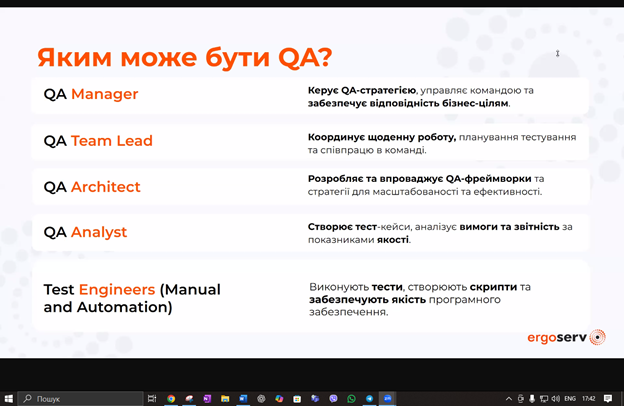 Яким може бути QA?

QA Manager

Керує QA-стратегією, управляє командою та забезпечує відповідність бізнес-цілям.

QA Team Lead

Координує щоденну роботу, планування тестування та співпрацю в команді.

QA Architect

Розробляє та впроваджує QA-фреймворки та стратегії для масштабованості та ефективності.

QA Analyst

Створює тест-кейси, аналізує вимоги та звітність за показниками якості.

Test Engineers (Manual and Automation)

Виконують тести, створюють скрипти та забезпечують якість програмного забезпечення.

ergoserv

Пошук

ENG 17:42